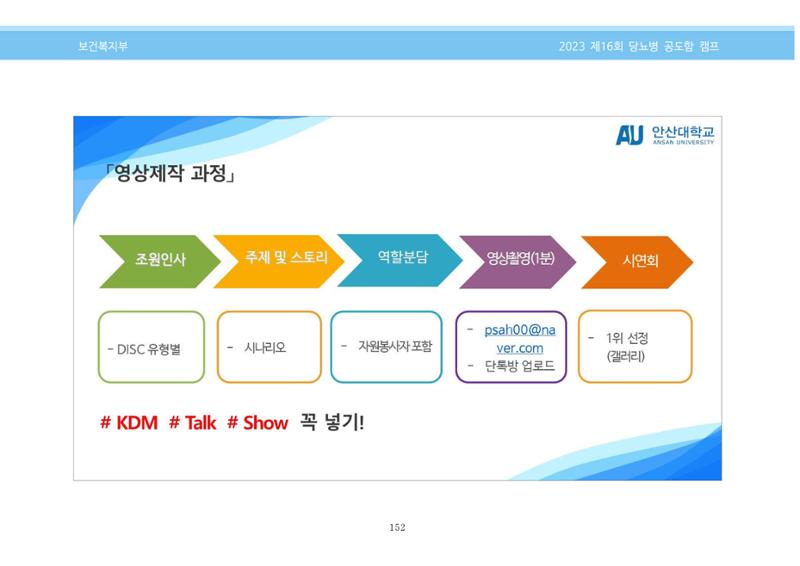 보건복지부

2023 제16회 당뇨병 공도함 캠프

AU 안산대학교
ANSAN UNIVERSITY

「영상제작 과정」

조원인사

주제 및 스토리

역할분담

영상촬영(1분)

시연회

- DISC 유형별

- 시나리오

- 자원봉사자 포함

- psah00@naver.com
- 단톡방 업로드

- 1위 선정 (갤러리)

# KDM # Talk # Show 꼭 넣기!

152